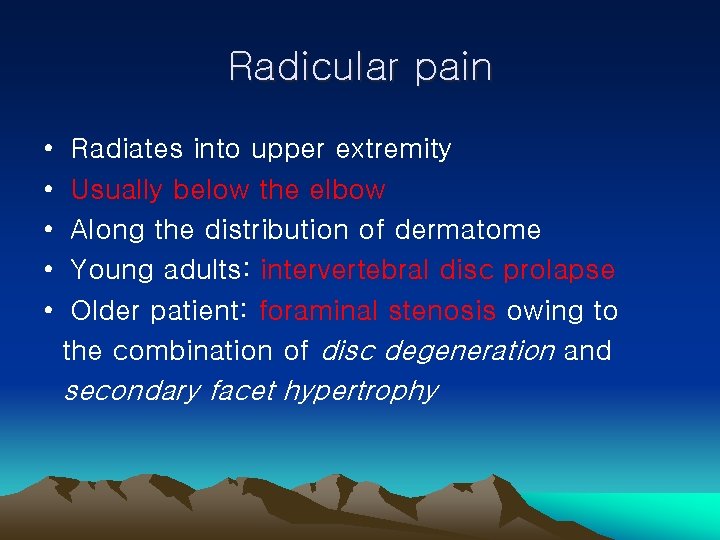 Radicular pain

• Radiates into upper extremity
• Usually below the elbow
• Along the distribution of dermatome
• Young adults: intervertebral disc prolapse
• Older patient: foraminal stenosis owing to the combination of disc degeneration and secondary facet hypertrophy